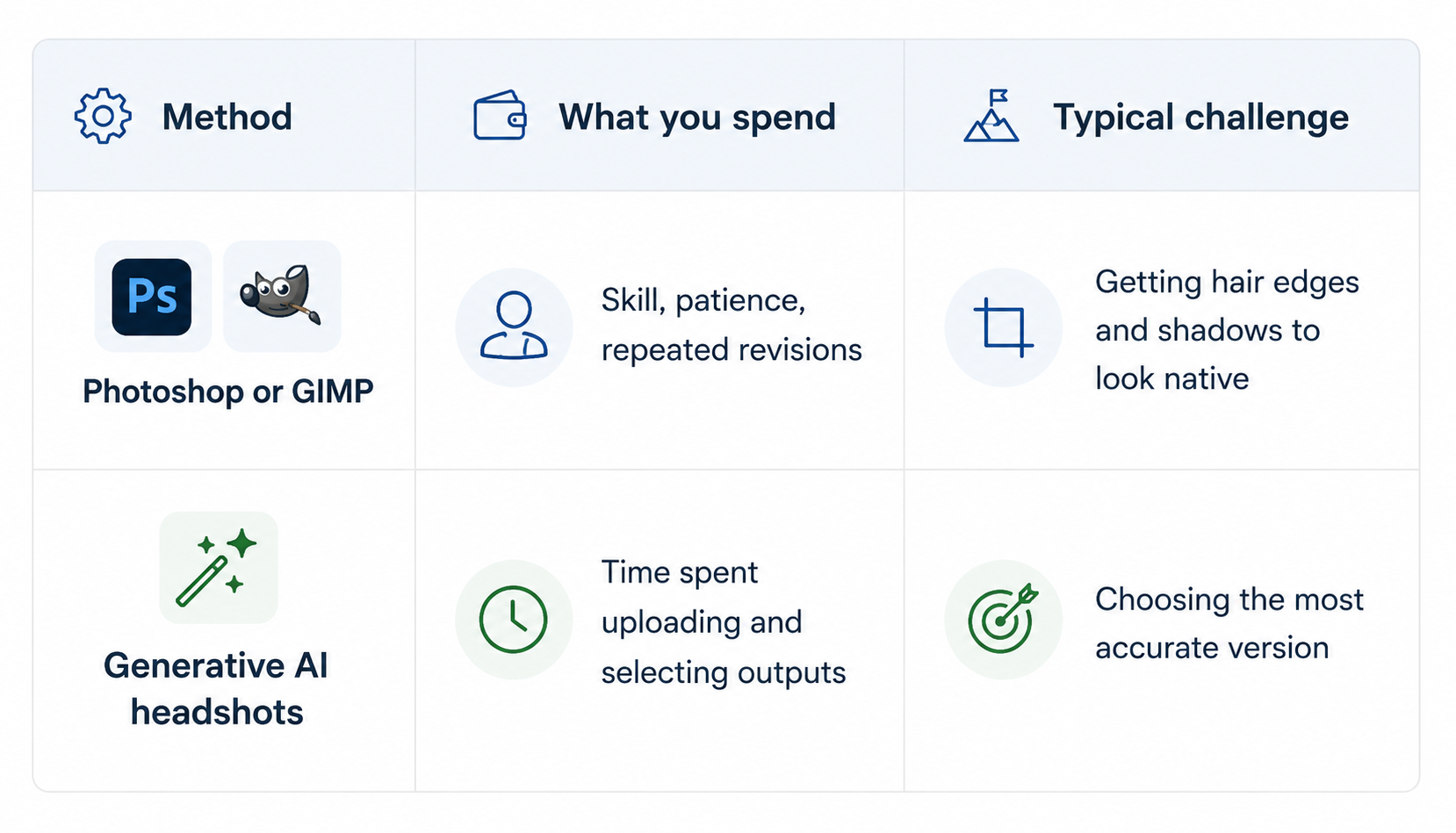 | Method | What you spend | Typical challenge |
|---|---|---|
| Ps Photoshop or GIMP | Skill, patience, repeated revisions | Getting hair edges and shadows to look native |
| Generative AI headshots | Time spent uploading and selecting outputs | Choosing the most accurate version |